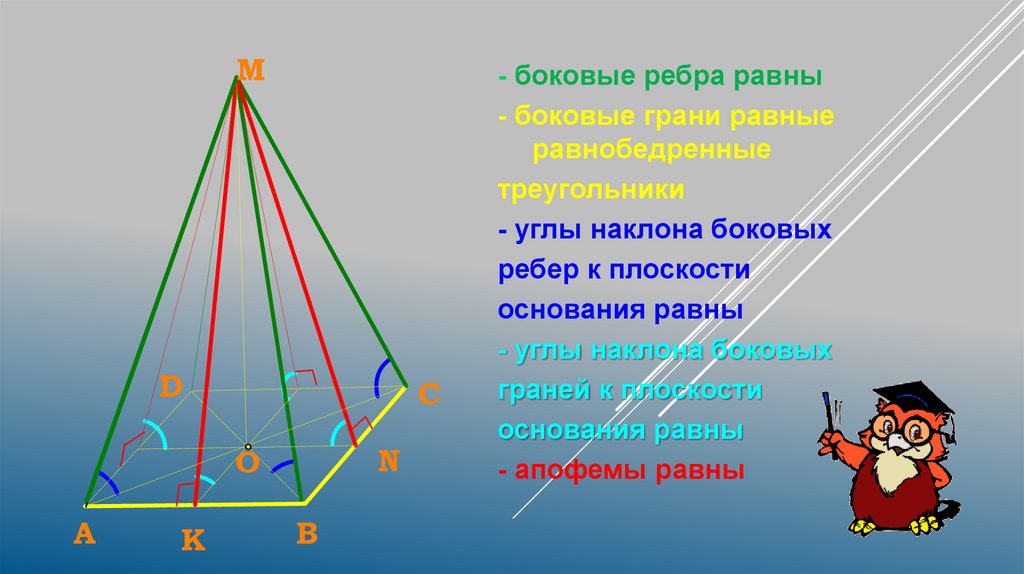 M

D

C

O

N

A

K

B

- боковые ребра равны

- боковые грани равные равнобедренные треугольники

- углы наклона боковых ребер к плоскости основания равны

- углы наклона боковых граней к плоскости основания равны

- апофемы равны